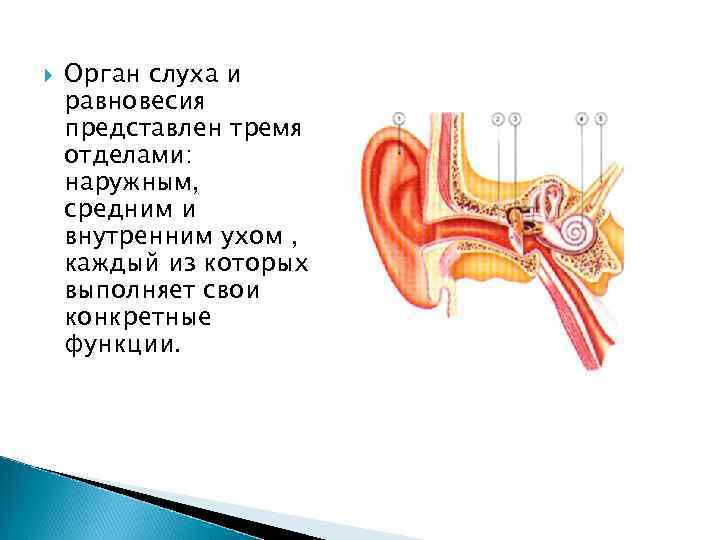 Орган слуха и равновесия представлен тремя отделами: наружным, средним и внутренним ухом , каждый из которых выполняет свои конкретные функции.

1

2 3

4 5